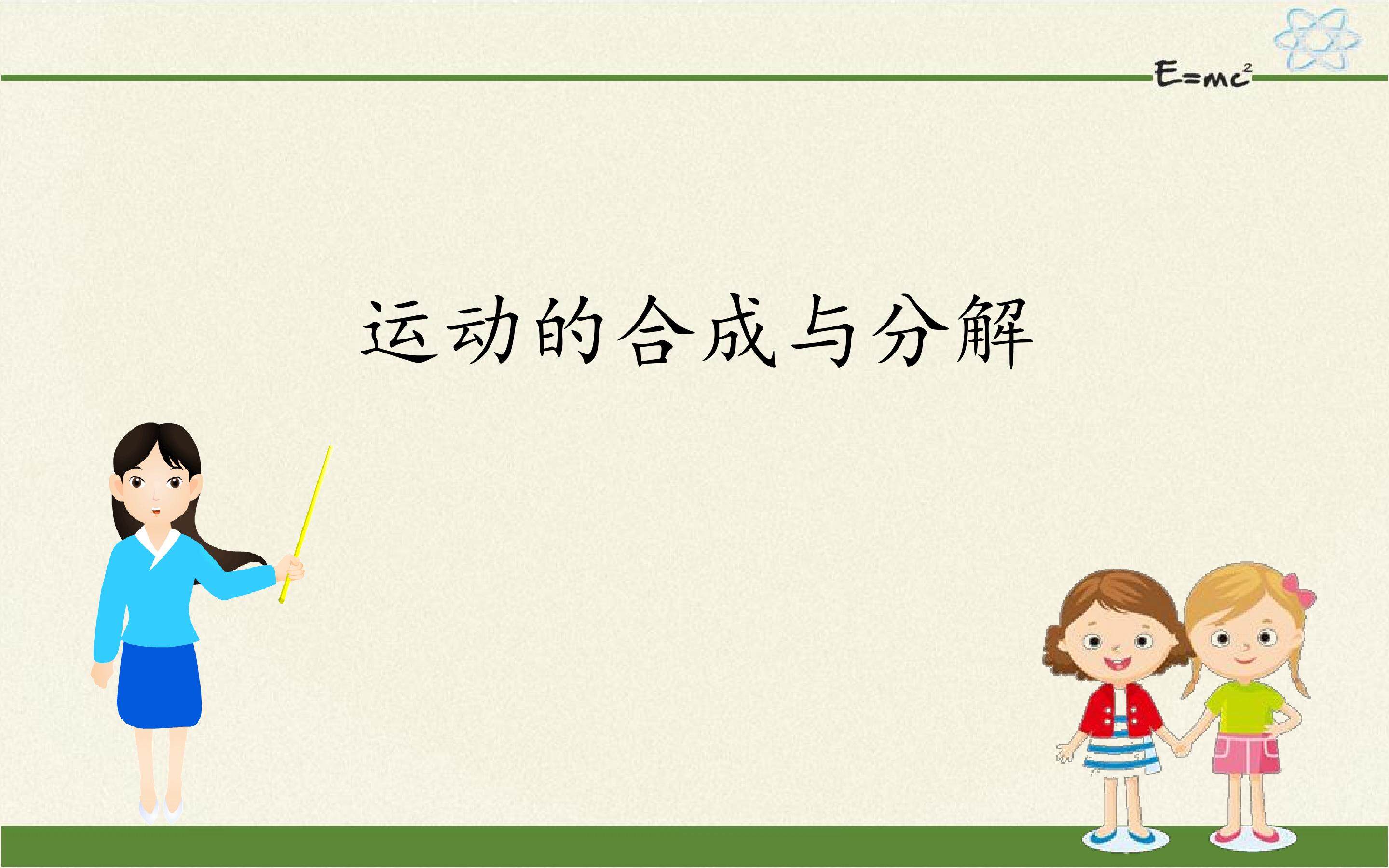 $E=mc^2$

运动的合成与分解